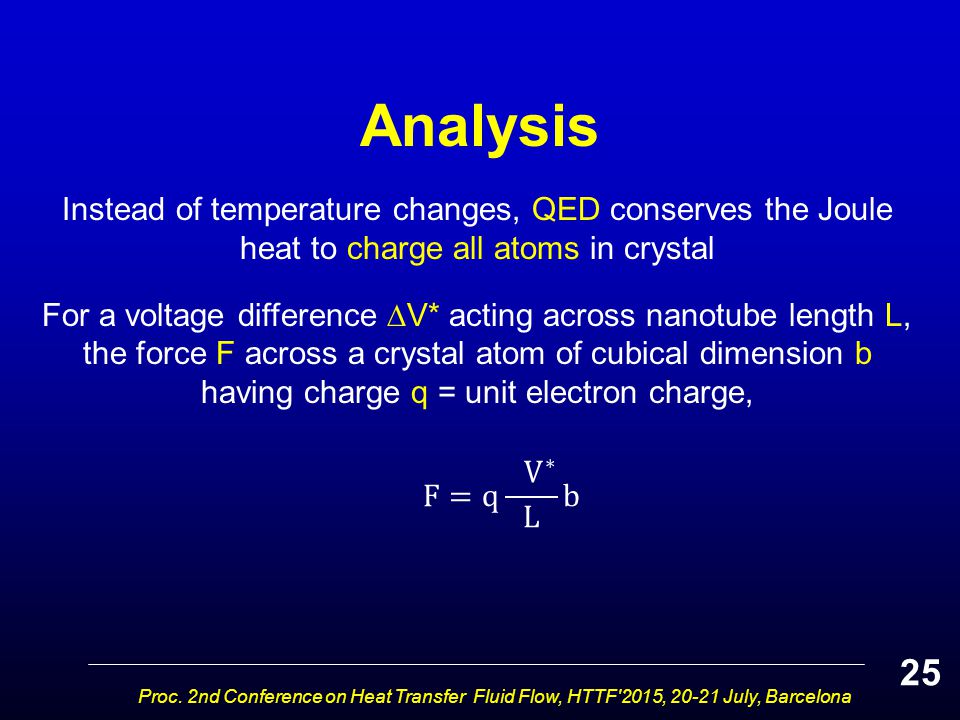 Analysis

Instead of temperature changes, QED conserves the Joule heat to charge all atoms in crystal

For a voltage difference $\Delta V^*$ acting across nanotube length L, the force F across a crystal atom of cubical dimension b having charge q = unit electron charge,

$F = q \frac{V^*}{L} b$

25

Proc. 2nd Conference on Heat Transfer Fluid Flow, HTTF'2015, 20-21 July, Barcelona